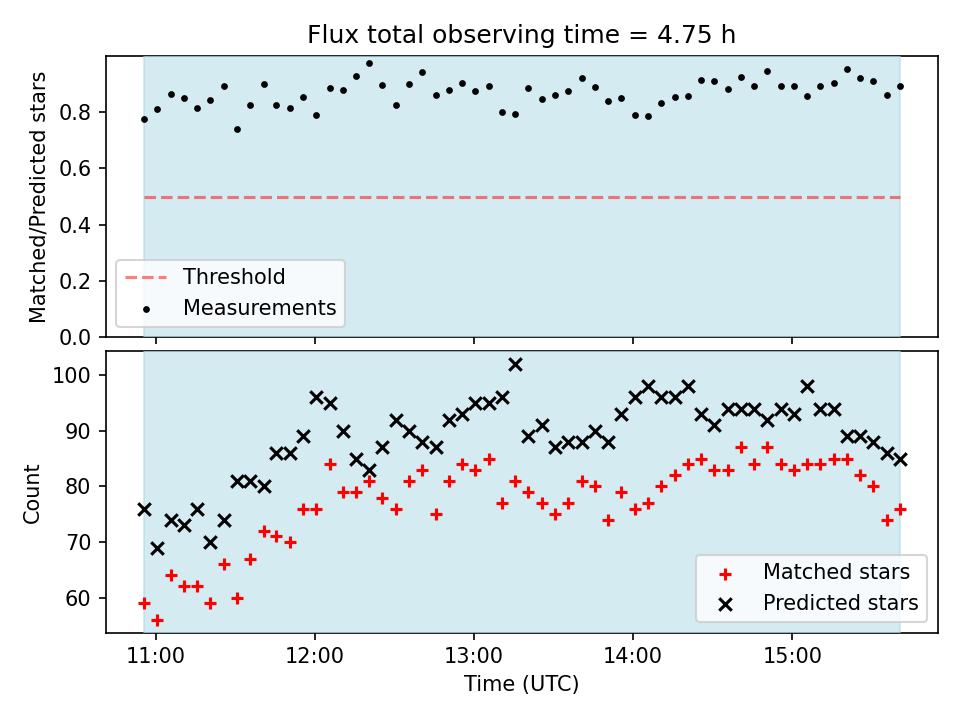 Flux total observing time = 4.75 h

Matched/Predicted stars
0.8
0.6
0.4
0.2
0.0

Threshold
Measurements

Count
100
90
80
70
60

Matched stars
Predicted stars

11:00
12:00
13:00
14:00
15:00
Time (UTC)